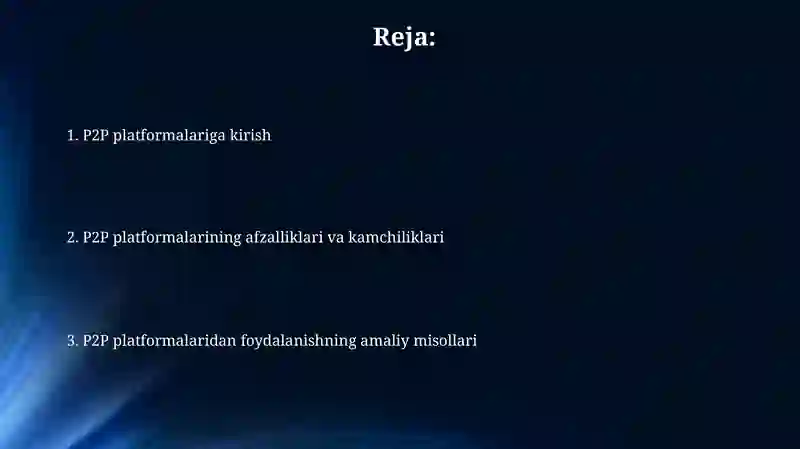 Reja:

1. P2P platformalariga kirish

2. P2P platformalarining afzalliklari va kamchiliklari

3. P2P platformalaridan foydalanishning amaliy misollari